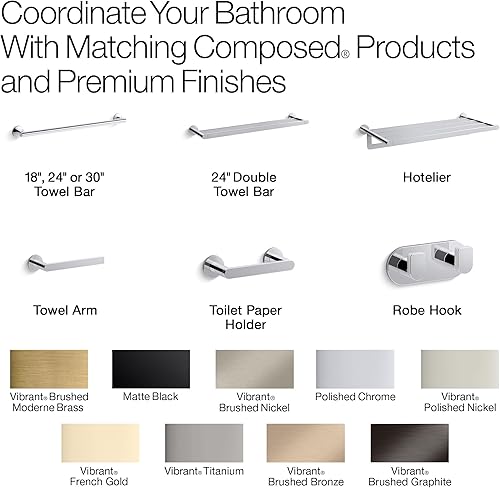 Coordinate Your Bathroom With Matching Composed® Products and Premium Finishes

18", 24" or 30" Towel Bar

24" Double Towel Bar

Hotelier

Towel Arm

Toilet Paper Holder

Robe Hook

Vibrant® Brushed Moderne Brass

Matte Black

Vibrant® Brushed Nickel

Polished Chrome

Vibrant® Polished Nickel

Vibrant® French Gold

Vibrant® Titanium

Vibrant® Brushed Bronze

Vibrant® Brushed Graphite